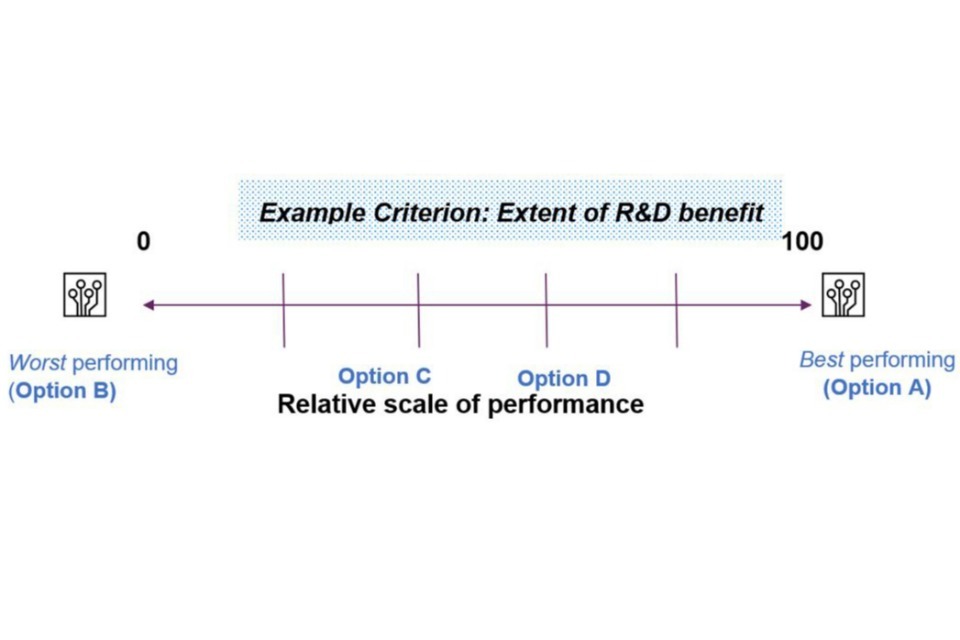 Example Criterion: Extent of R&D benefit

0

100

Worst performing
(Option B)

Option C

Option D

Best performing
(Option A)

Relative scale of performance